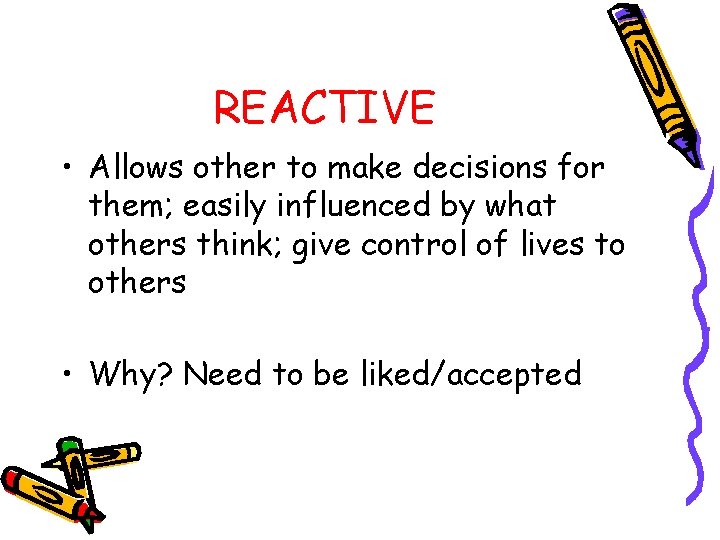 REACTIVE

• Allows other to make decisions for them; easily influenced by what others think; give control of lives to others

• Why? Need to be liked/accepted